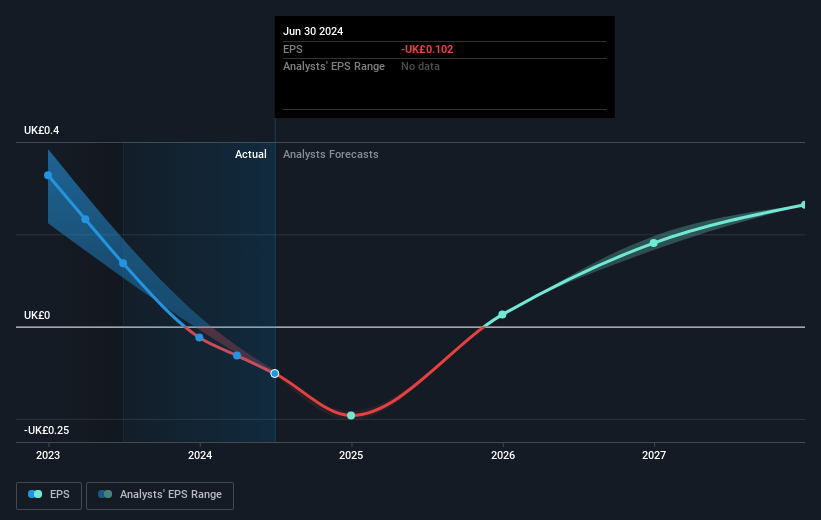 Jun 30 2024
EPS -UK£0.102
Analysts' EPS Range No data

UK£0.4
Actual Analysts Forecasts
UK£0
-UK£0.25

2023 2024 2025 2026 2027

EPS Analysts' EPS Range